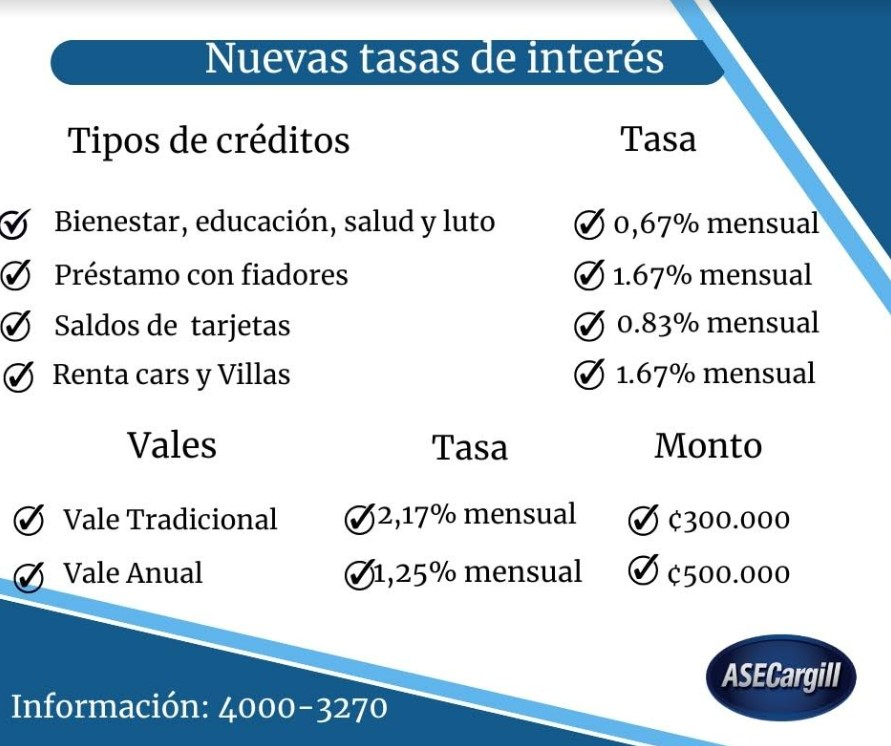 Nuevas tasas de interés

| Tipos de créditos | Tasa |
|---|---|
| Bienestar, educación, salud y luto | 0,67% mensual |
| Préstamo con fiadores | 1.67% mensual |
| Saldos de tarjetas | 0.83% mensual |
| Renta cars y Villas | 1.67% mensual |

| Vales | Tasa | Monto |
|---|---|---|
| Vale Tradicional | 2,17% mensual | ¢300.000 |
| Vale Anual | 1,25% mensual | ¢500.000 |

ASECargill

Información: 4000-3270